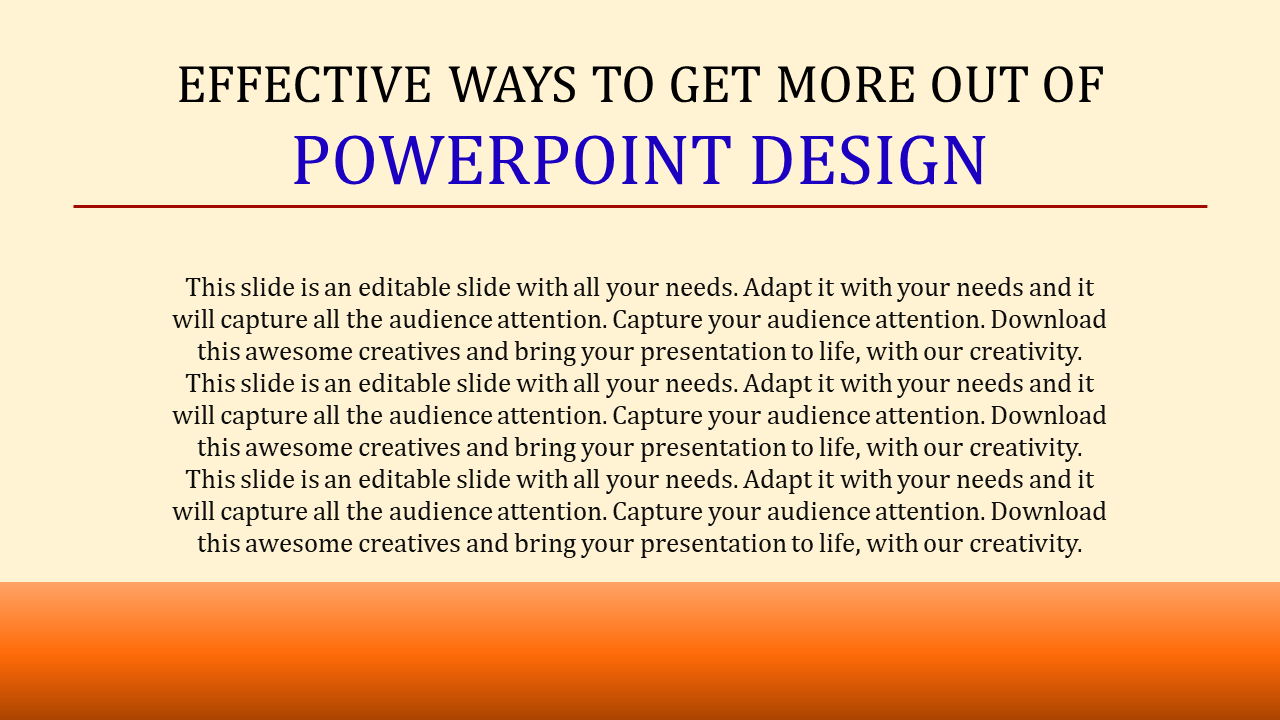 EFFECTIVE WAYS TO GET MORE OUT OF
POWERPOINT DESIGN

This slide is an editable slide with all your needs. Adapt it with your needs and it will capture all the audience attention. Capture your audience attention. Download this awesome creatives and bring your presentation to life, with our creativity. This slide is an editable slide with all your needs. Adapt it with your needs and it will capture all the audience attention. Capture your audience attention. Download this awesome creatives and bring your presentation to life, with our creativity. This slide is an editable slide with all your needs. Adapt it with your needs and it will capture all the audience attention. Capture your audience attention. Download this awesome creatives and bring your presentation to life, with our creativity.